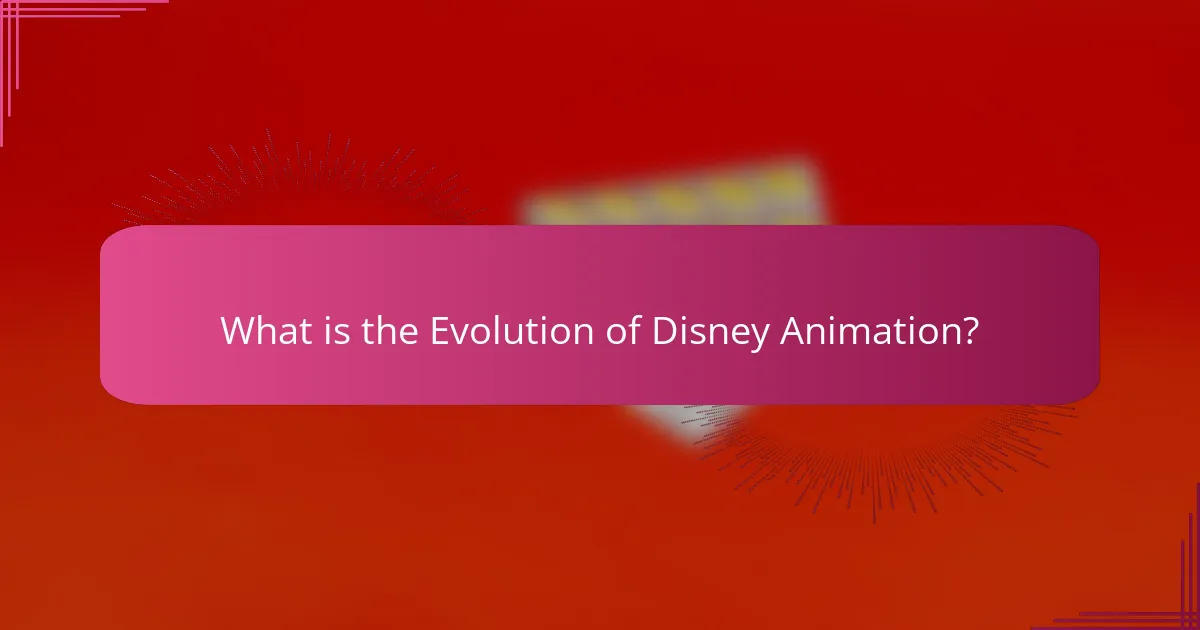 What is the Evolution of Disney Animation?